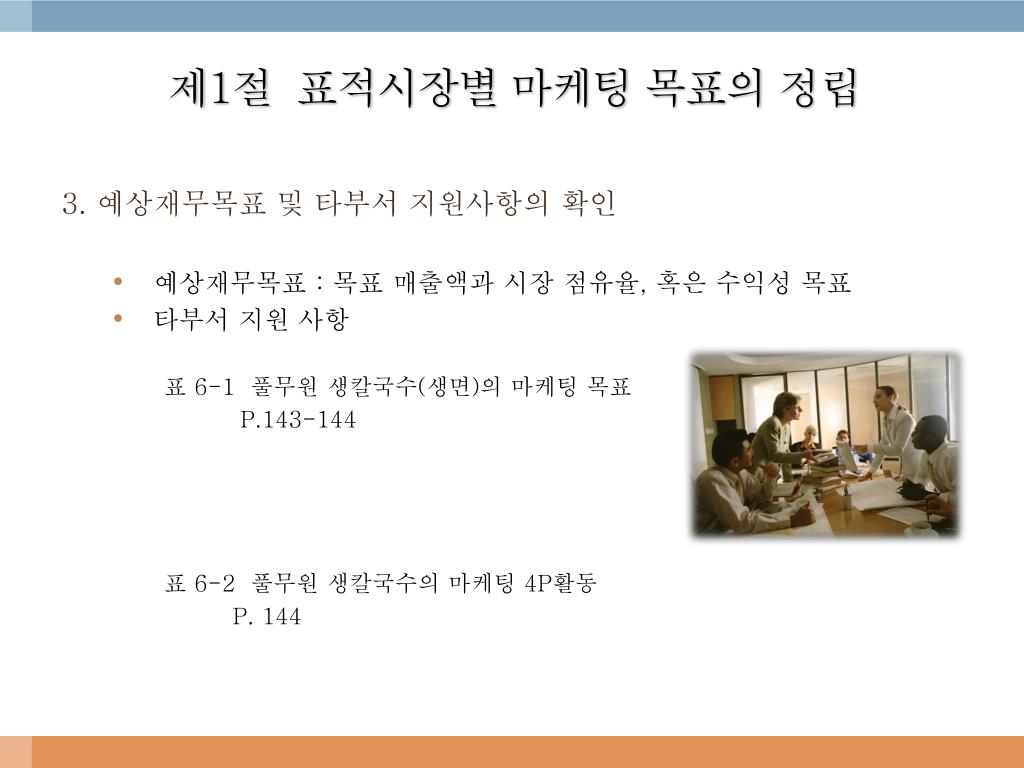 제1절 표적시장별 마케팅 목표의 정립

3. 예상재무목표 및 타부서 지원사항의 확인

• 예상재무목표 : 목표 매출액과 시장 점유율, 혹은 수익성 목표
• 타부서 지원 사항

표 6-1 풀무원 생칼국수(생면)의 마케팅 목표
P.143-144

표 6-2 풀무원 생칼국수의 마케팅 4P활동
P. 144